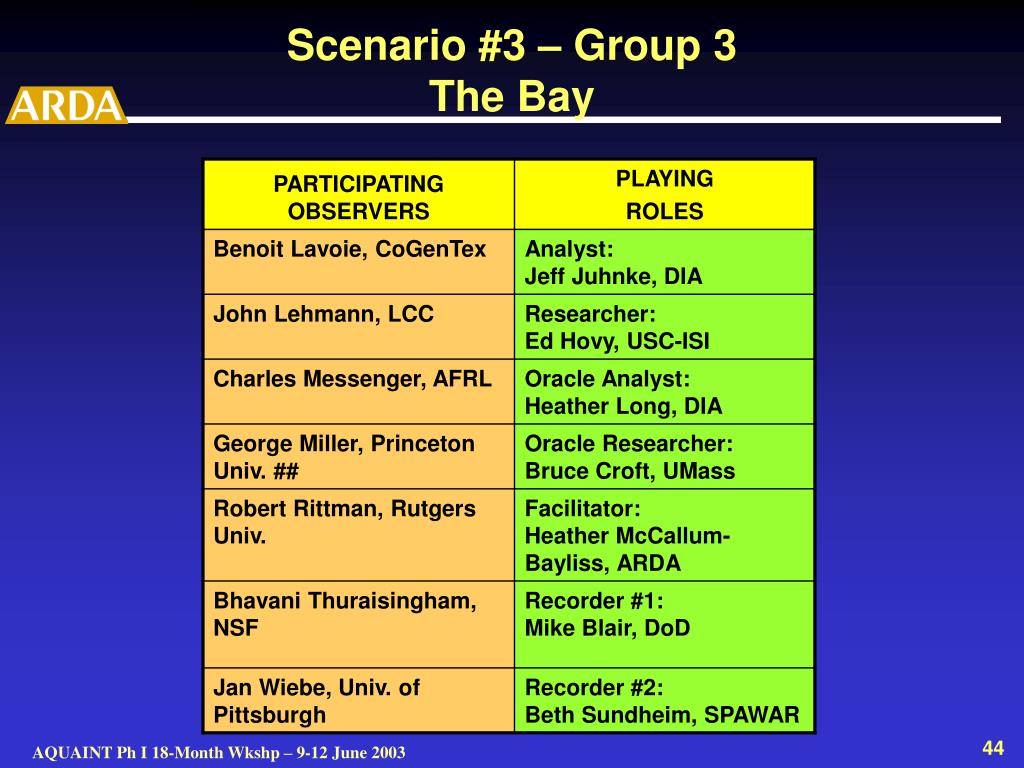 ARDA

Scenario #3 – Group 3
The Bay

| PARTICIPATING OBSERVERS | PLAYING ROLES |
|---|---|
| Benoit Lavoie, CoGenTex | Analyst: Jeff Juhnke, DIA |
| John Lehmann, LCC | Researcher: Ed Hovy, USC-ISI |
| Charles Messenger, AFRL | Oracle Analyst: Heather Long, DIA |
| George Miller, Princeton Univ. ## | Oracle Researcher: Bruce Croft, UMass |
| Robert Rittman, Rutgers Univ. | Facilitator: Heather McCallum-Bayliss, ARDA |
| Bhavani Thuraisingham, NSF | Recorder #1: Mike Blair, DoD |
| Jan Wiebe, Univ. of Pittsburgh | Recorder #2: Beth Sundheim, SPAWAR |

AQUAINT Ph I 18-Month Wkshp – 9-12 June 2003

44